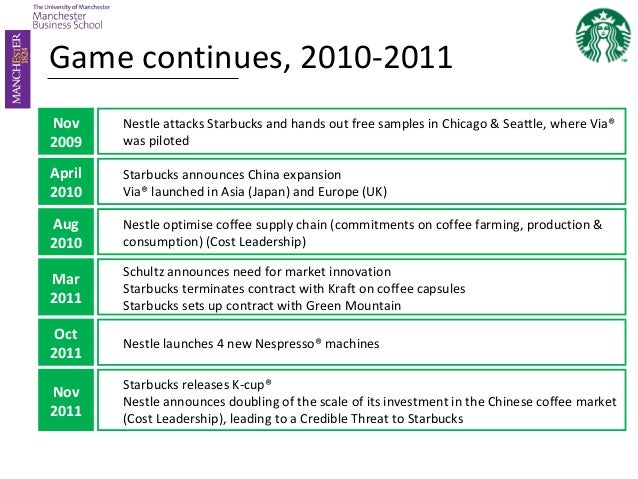 The University of Manchester
Manchester
Business School

MANCHESTER
1824

Game continues, 2010-2011

| Nov 2009 | Nestle attacks Starbucks and hands out free samples in Chicago & Seattle, where Via® was piloted |
|---|---|
| April 2010 | Starbucks announces China expansion<br>Via® launched in Asia (Japan) and Europe (UK) |
| Aug 2010 | Nestle optimise coffee supply chain (commitments on coffee farming, production & consumption) (Cost Leadership) |
| Mar 2011 | Schultz announces need for market innovation<br>Starbucks terminates contract with Kraft on coffee capsules<br>Starbucks sets up contract with Green Mountain |
| Oct 2011 | Nestle launches 4 new Nespresso® machines |
| Nov 2011 | Starbucks releases K-cup®<br>Nestle announces doubling of the scale of its investment in the Chinese coffee market (Cost Leadership), leading to a Credible Threat to Starbucks |